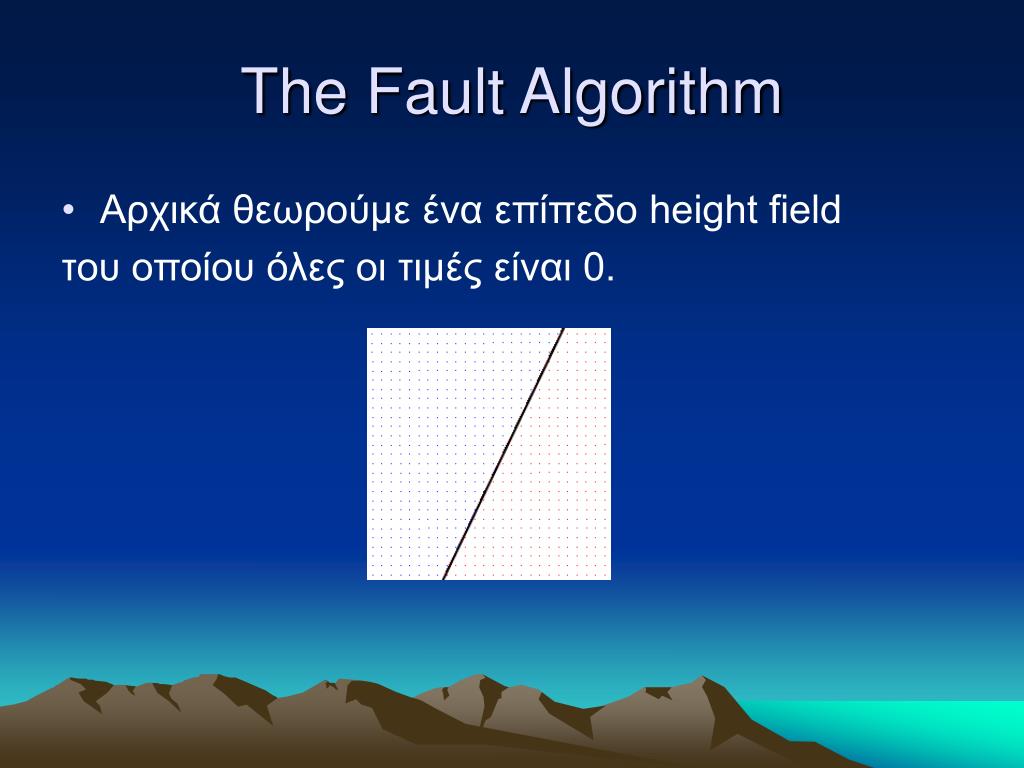 The Fault Algorithm

• Αρχικά θεωρούμε ένα επίπεδο height field του οποίου όλες οι τιμές είναι 0.